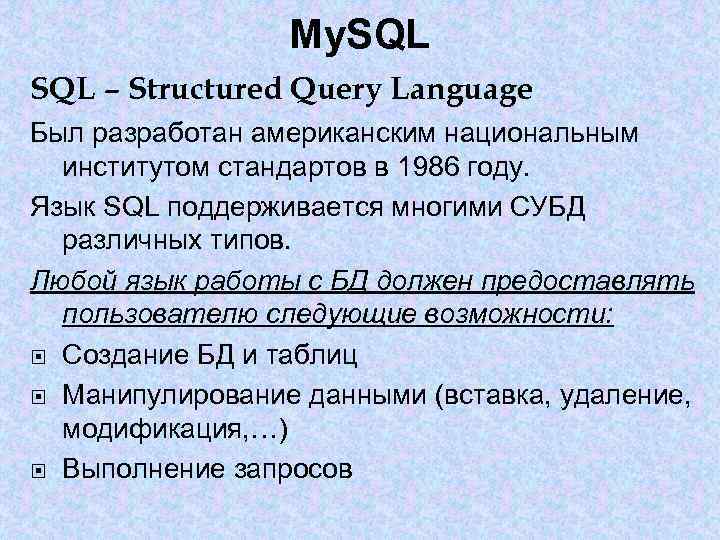 MySQL

SQL – Structured Query Language

Был разработан американским национальным институтом стандартов в 1986 году.

Язык SQL поддерживается многими СУБД различных типов.

Любой язык работы с БД должен предоставлять пользователю следующие возможности:

Создание БД и таблиц

Манипулирование данными (вставка, удаление, модификация,…)

Выполнение запросов